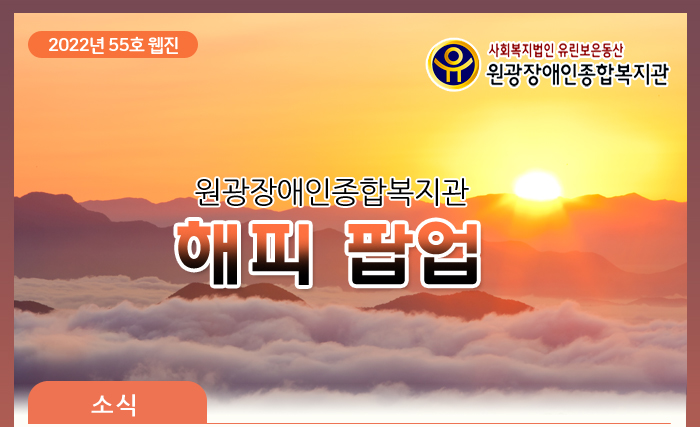 2022년 55호 웹진

사회복지법인 유린보은동산
원광장애인종합복지관

원광장애인종합복지관
해피 팝업

소식